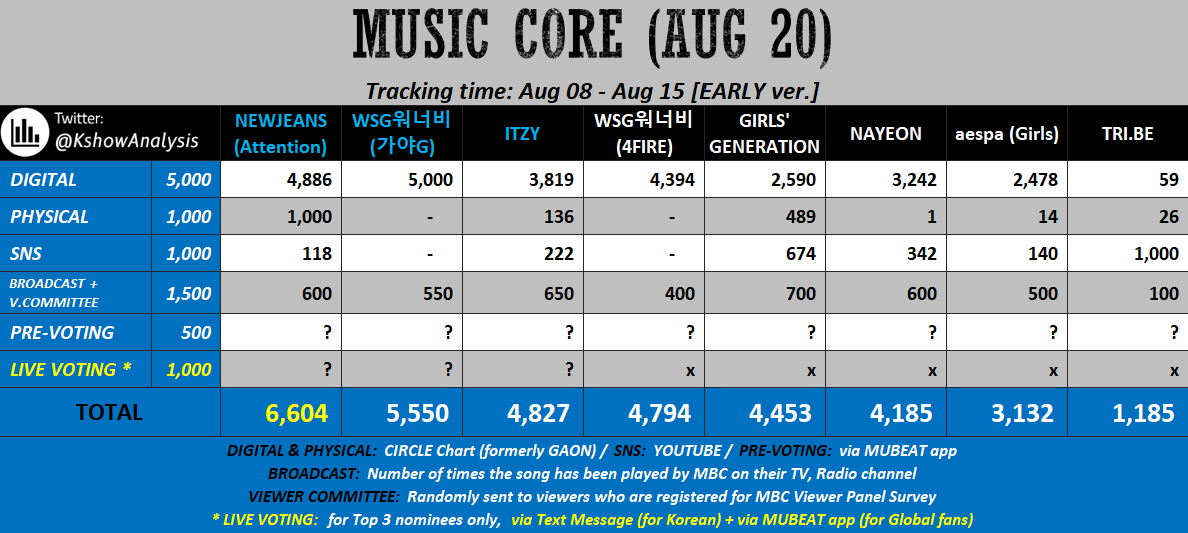 MUSIC CORE (AUG 20)

Tracking time: Aug 08 - Aug 15 [EARLY ver.]

| Twitter: @KshowAnalysis | | NEWJEANS (Attention) | WSG워너비 (가야G) | ITZY | WSG워너비 (4FIRE) | GIRLS' GENERATION | NAYEON | aespa (Girls) | TRI.BE |
|---|---|---|---|---|---|---|---|---|---|
| DIGITAL | 5,000 | 4,886 | 5,000 | 3,819 | 4,394 | 2,590 | 3,242 | 2,478 | 59 |
| PHYSICAL | 1,000 | 1,000 | - | 136 | - | 489 | 1 | 14 | 26 |
| SNS | 1,000 | 118 | - | 222 | - | 674 | 342 | 140 | 1,000 |
| BROADCAST + V.COMMITTEE | 1,500 | 600 | 550 | 650 | 400 | 700 | 600 | 500 | 100 |
| PRE-VOTING | 500 | ? | ? | ? | ? | ? | ? | ? | ? |
| LIVE VOTING * | 1,000 | ? | ? | ? | x | x | x | x | x |
| TOTAL | | 6,604 | 5,550 | 4,827 | 4,794 | 4,453 | 4,185 | 3,132 | 1,185 |

DIGITAL & PHYSICAL: CIRCLE Chart (formerly GAON) / SNS: YOUTUBE / PRE-VOTING: via MUBEAT app
BROADCAST: Number of times the song has been played by MBC on their TV, Radio channel
VIEWER COMMITTEE: Randomly sent to viewers who are registered for MBC Viewer Panel Survey
* LIVE VOTING: for Top 3 nominees only, via Text Message (for Korean) + via MUBEAT app (for Global fans)